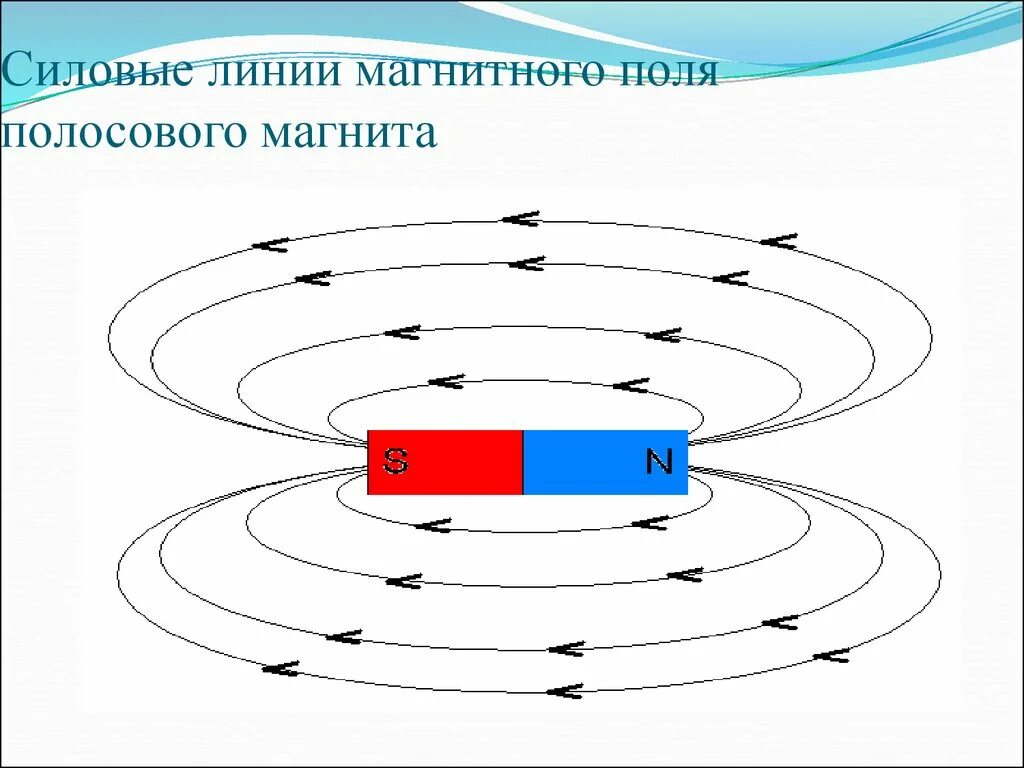 Силовые линии магнитного поля полосового магнита

S

N